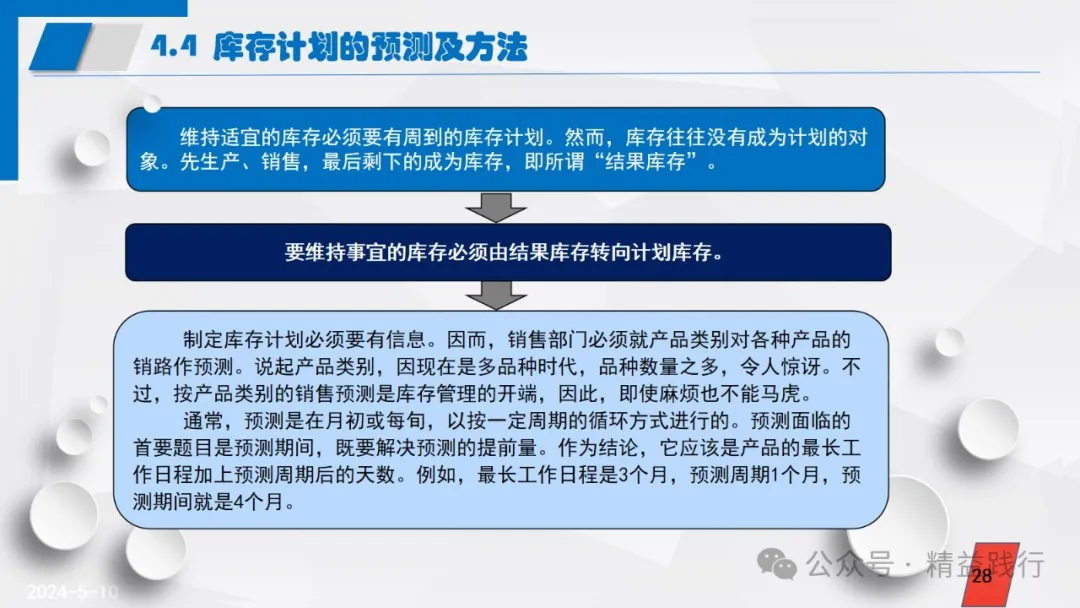 4.4 库存计划的预测及方法

维持适宜的库存必须要有周到的库存计划。然而，库存往往没有成为计划的对象。先生产、销售，最后剩下的成为库存，即所谓“结果库存”。

要维持事宜的库存必须由结果库存转向计划库存。

制定库存计划必须要有信息。因而，销售部门必须就产品类别对各种产品的销路作预测。说起产品类别，因现在是多品种时代，品种数量之多，令人惊讶。不过，按产品类别的销售预测是库存管理的开端，因此，即使麻烦也不能马虎。

通常，预测是在月初或每旬，以按一定周期的循环方式进行的。预测面临的首要题目是预测期间，既要解决预测的提前量。作为结论，它应该是产品的最长工作日程加上预测周期后的天数。例如，最长工作日程是3个月，预测周期1个月，预测期间就是4个月。

2024-5-10

公众号 · 精益践行

28